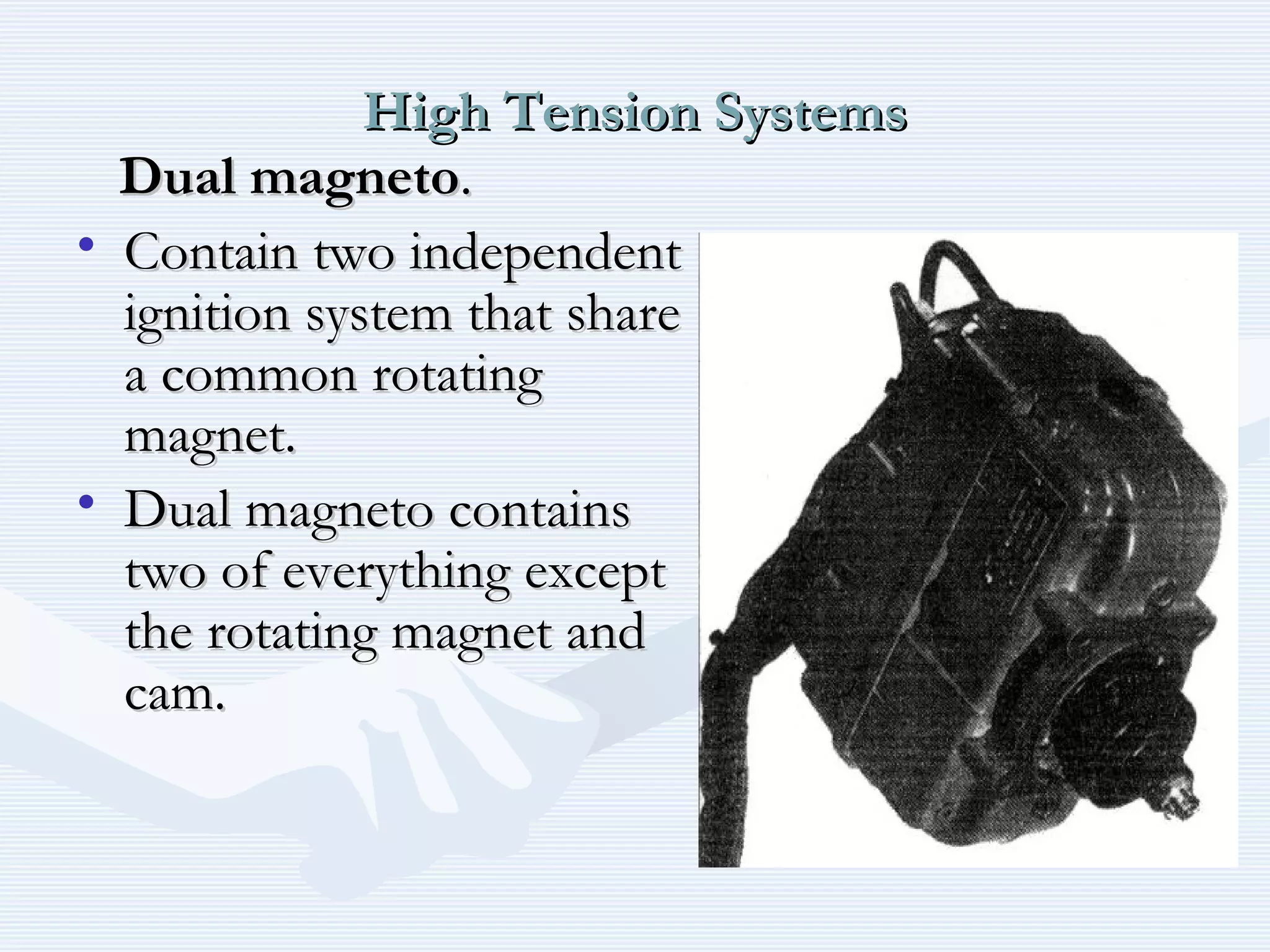 High Tension Systems

Dual magneto.

• Contain two independent ignition system that share a common rotating magnet.

• Dual magneto contains two of everything except the rotating magnet and cam.